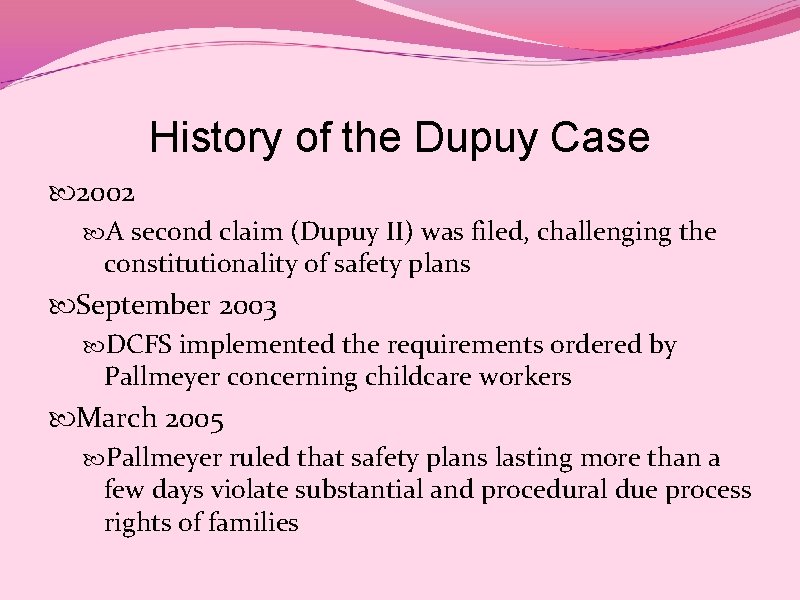 History of the Dupuy Case

2002

A second claim (Dupuy II) was filed, challenging the constitutionality of safety plans

September 2003

DCFS implemented the requirements ordered by Pallmeyer concerning childcare workers

March 2005

Pallmeyer ruled that safety plans lasting more than a few days violate substantial and procedural due process rights of families